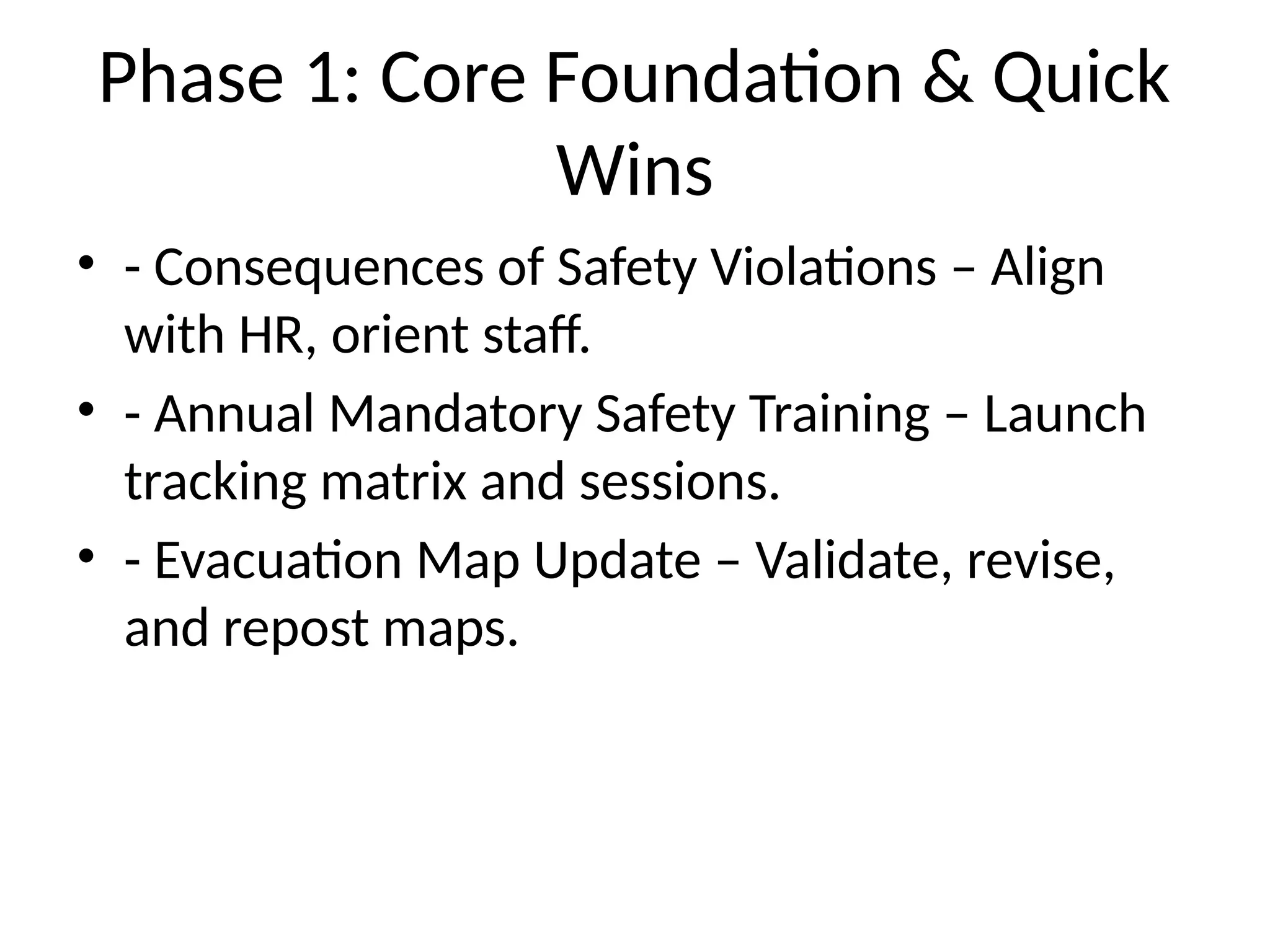 Phase 1: Core Foundation & Quick Wins

• - Consequences of Safety Violations – Align with HR, orient staff.
• - Annual Mandatory Safety Training – Launch tracking matrix and sessions.
• - Evacuation Map Update – Validate, revise, and repost maps.